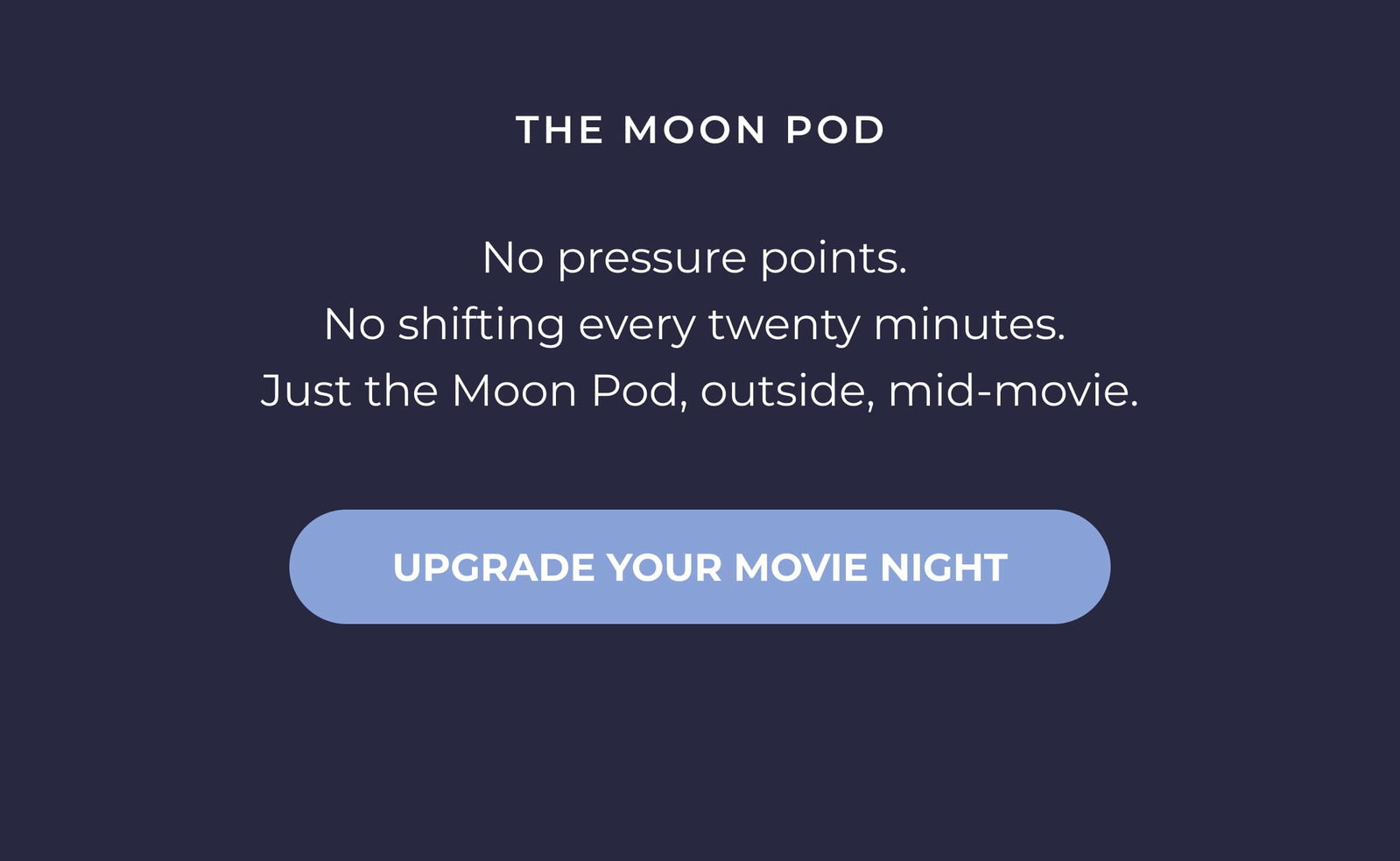 THE MOON POD

No pressure points.
No shifting every twenty minutes.
Just the Moon Pod, outside, mid-movie.

UPGRADE YOUR MOVIE NIGHT